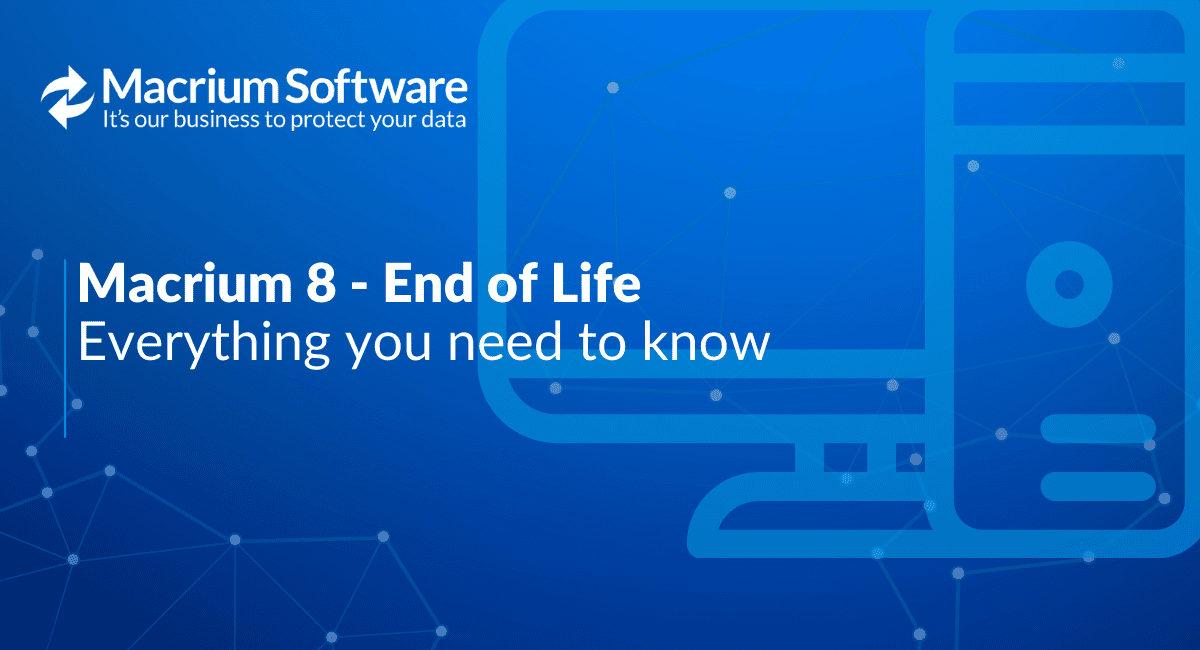 Macrium Software
It's our business to protect your data

Macrium 8 - End of Life
Everything you need to know